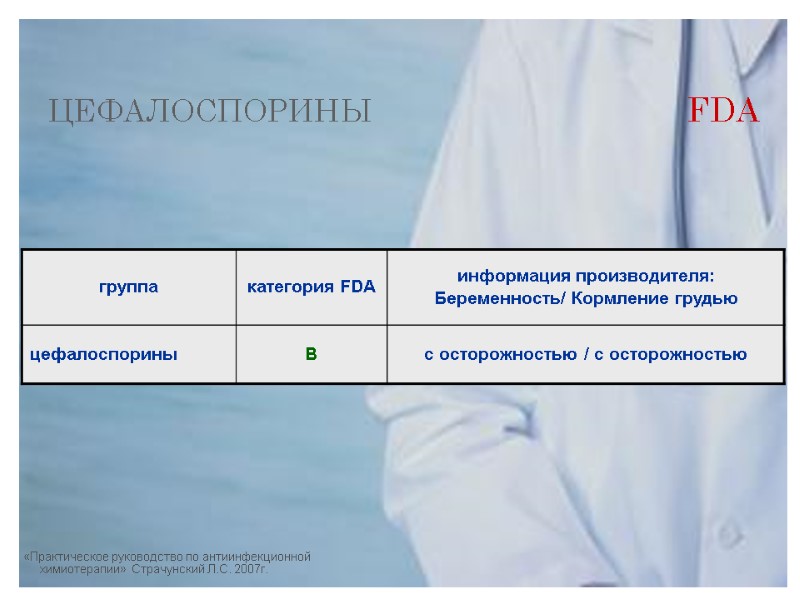 ЦЕФАЛОСПОРИНЫ

FDA

| группа | категория FDA | информация производителя: Беременность/ Кормление грудью |
|---|---|---|
| цефалоспорины | B | с осторожностью / с осторожностью |

«Практическое руководство по антиинфекционной химиотерапии» Страчунский Л.С. 2007г.